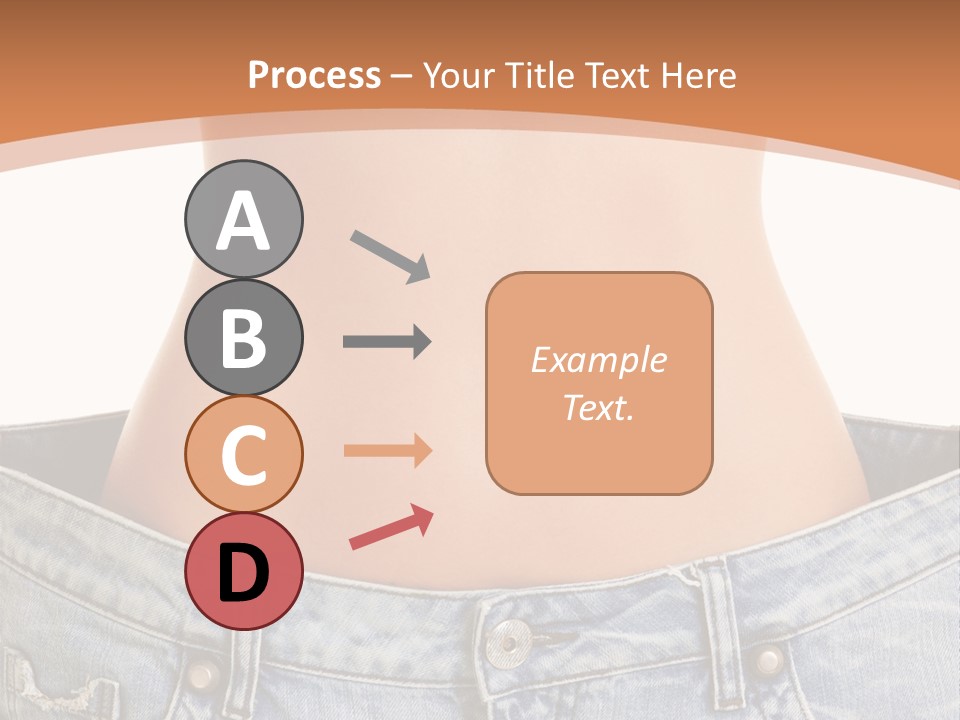 Process – Your Title Text Here

A

B

C

D

Example Text.